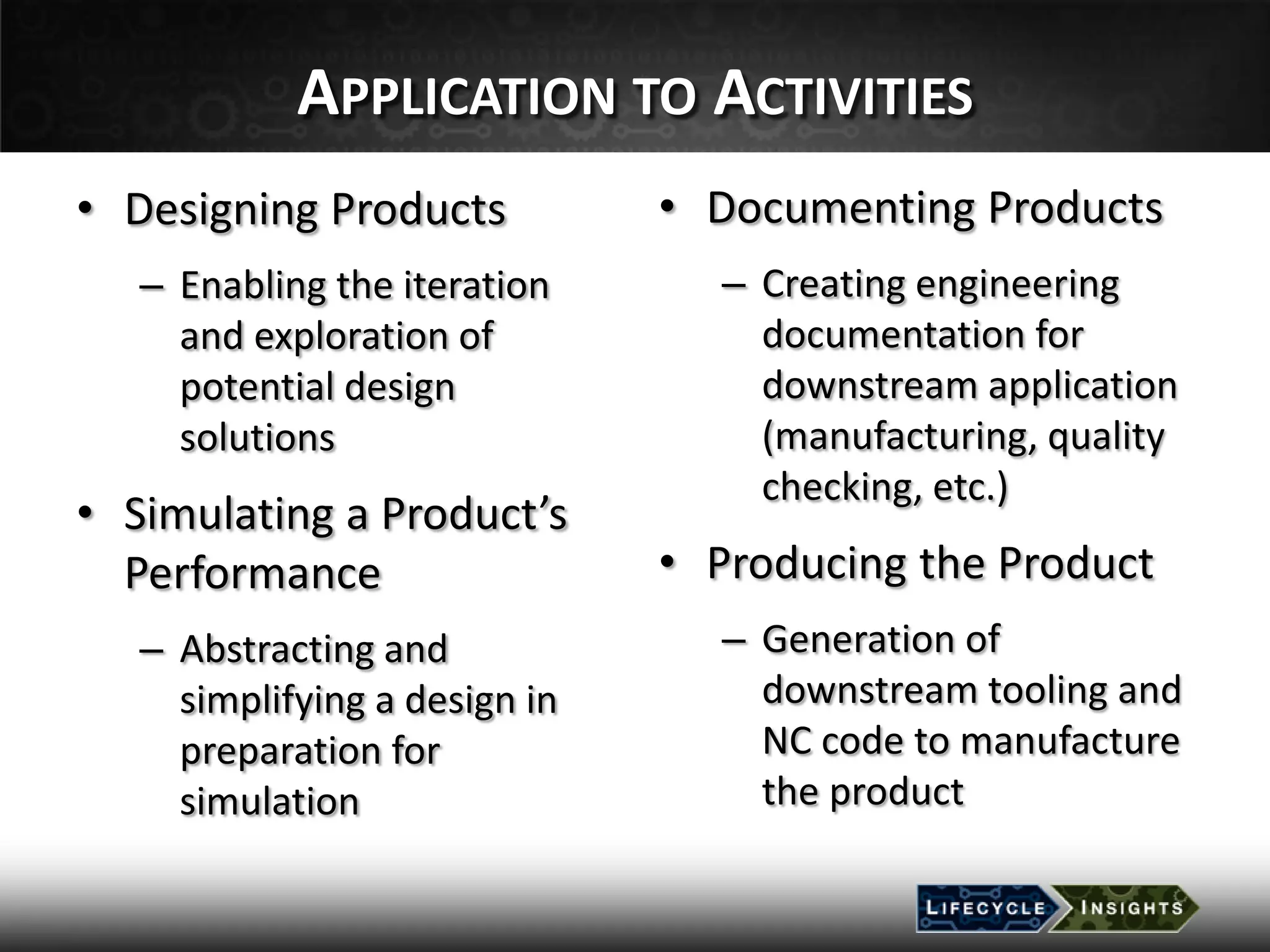 APPLICATION TO ACTIVITIES

• Designing Products

– Enabling the iteration and exploration of potential design solutions

• Simulating a Product's Performance

– Abstracting and simplifying a design in preparation for simulation

• Documenting Products

– Creating engineering documentation for downstream application (manufacturing, quality checking, etc.)

• Producing the Product

– Generation of downstream tooling and NC code to manufacture the product

LIFECYCLE INSIGHTS